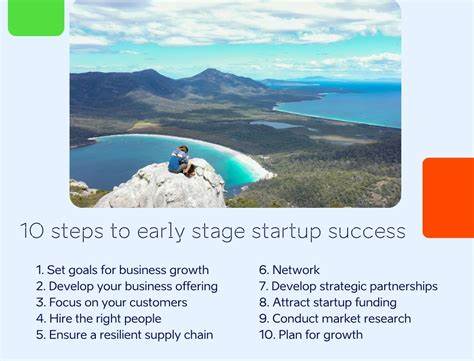 10 steps to early stage startup success

1. Set goals for business growth
2. Develop your business offering
3. Focus on your customers
4. Hire the right people
5. Ensure a resilient supply chain

6. Network
7. Develop strategic partnerships
8. Attract startup funding
9. Conduct market research
10. Plan for growth